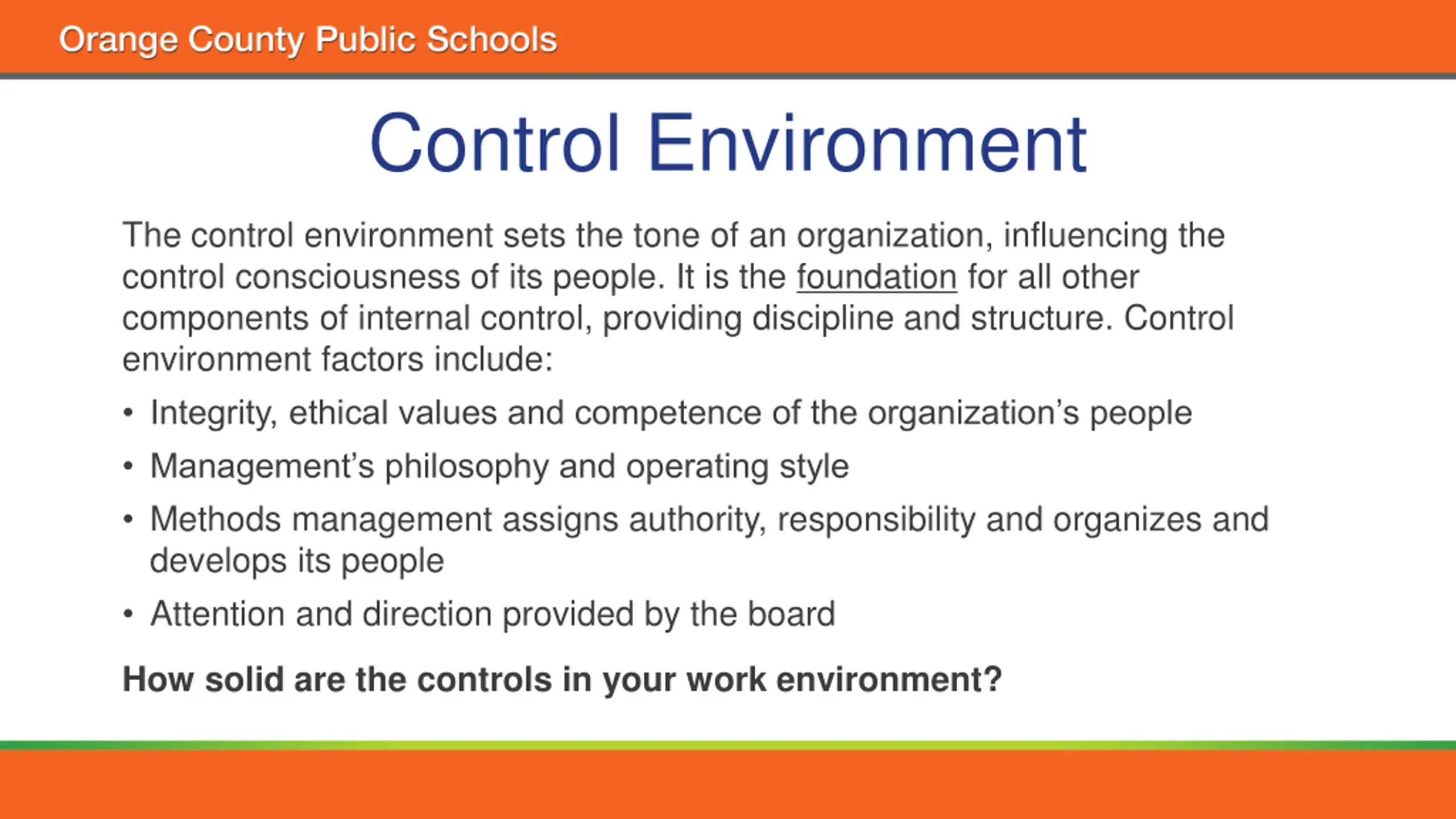 Orange County Public Schools

Control Environment

The control environment sets the tone of an organization, influencing the control consciousness of its people. It is the foundation for all other components of internal control, providing discipline and structure. Control environment factors include:

• Integrity, ethical values and competence of the organization's people
• Management's philosophy and operating style
• Methods management assigns authority, responsibility and organizes and develops its people
• Attention and direction provided by the board

How solid are the controls in your work environment?